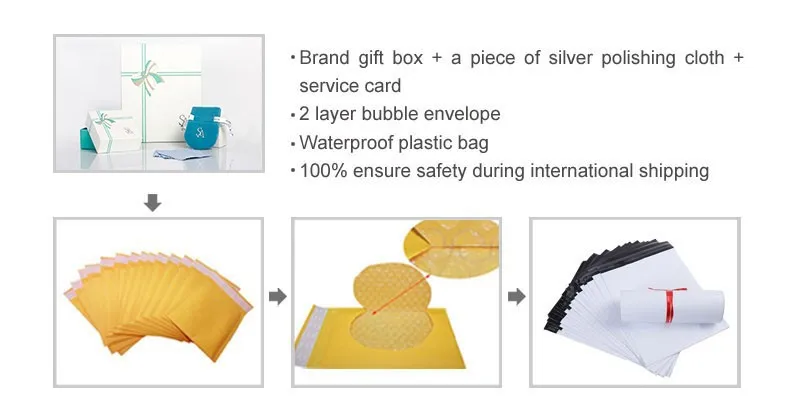 · Brand gift box + a piece of silver polishing cloth + service card
· 2 layer bubble envelope
· Waterproof plastic bag
· 100% ensure safety during international shipping